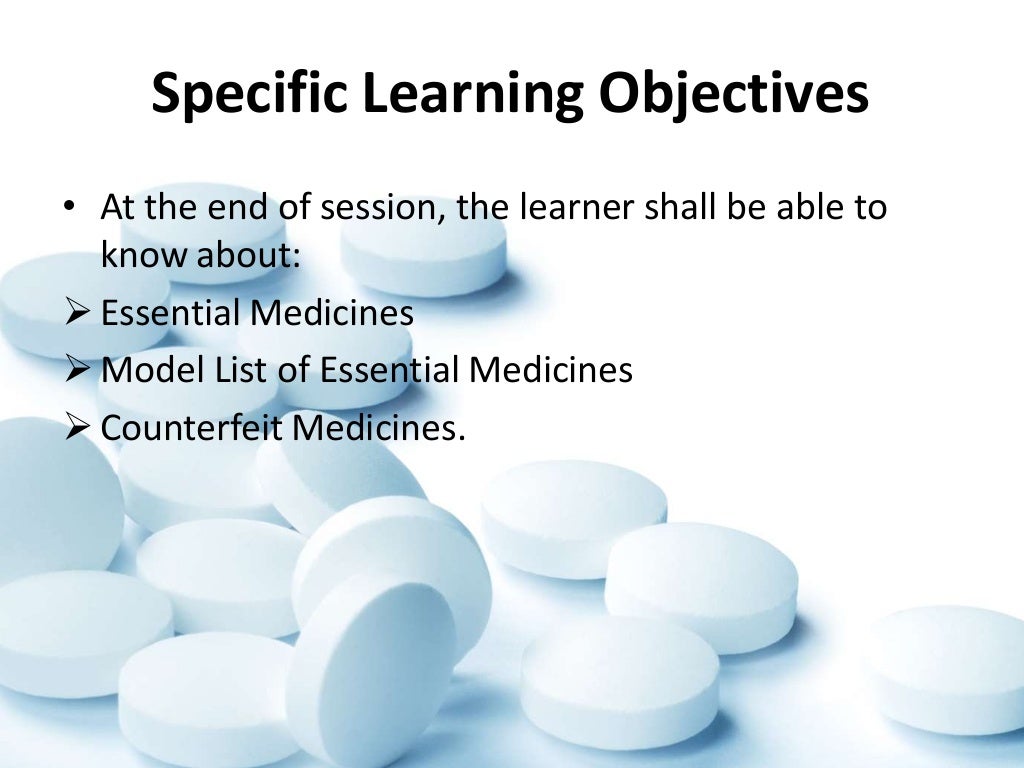 Specific Learning Objectives

• At the end of session, the learner shall be able to know about:
➢ Essential Medicines
➢ Model List of Essential Medicines
➢ Counterfeit Medicines.